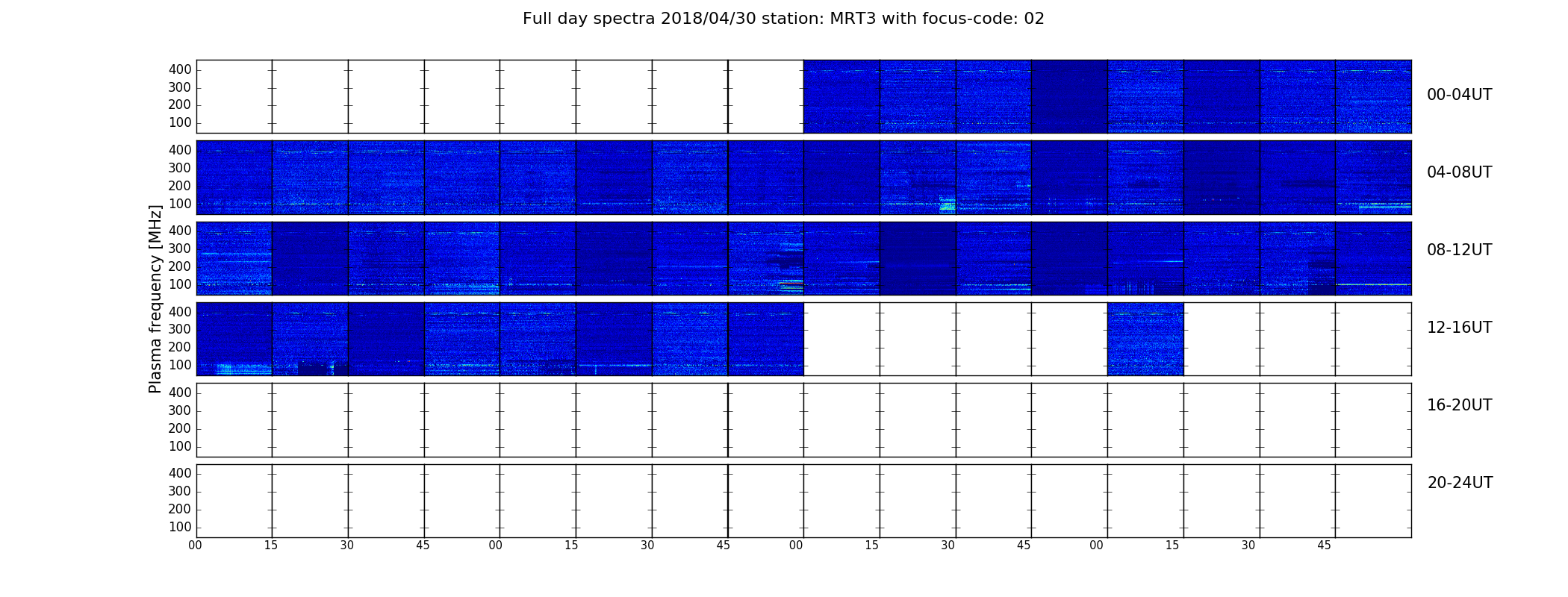 Full day spectra 2018/04/30 station: MRT3 with focus-code: 02

Plasma frequency [MHz]

400
300
200
100

00-04UT

400
300
200
100

04-08UT

400
300
200
100

08-12UT

400
300
200
100

12-16UT

400
300
200
100

16-20UT

400
300
200
100

20-24UT

00 15 30 45 00 15 30 45 00 15 30 45 00 15 30 45